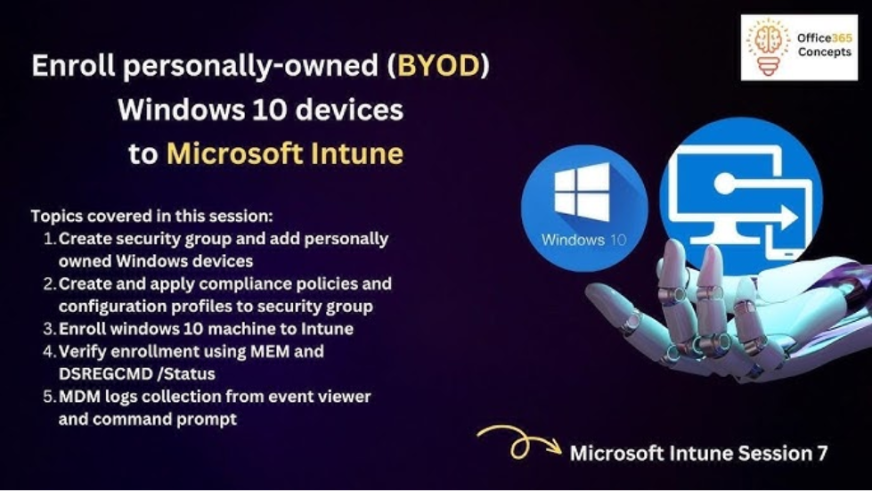 Office365 Concepts

Enroll personally-owned (BYOD) Windows 10 devices to Microsoft Intune

Topics covered in this session:
1. Create security group and add personally owned Windows devices
2. Create and apply compliance policies and configuration profiles to security group
3. Enroll windows 10 machine to Intune
4. Verify enrollment using MEM and DSREGCMD /Status
5. MDM logs collection from event viewer and command prompt

Windows 10

Microsoft Intune Session 7